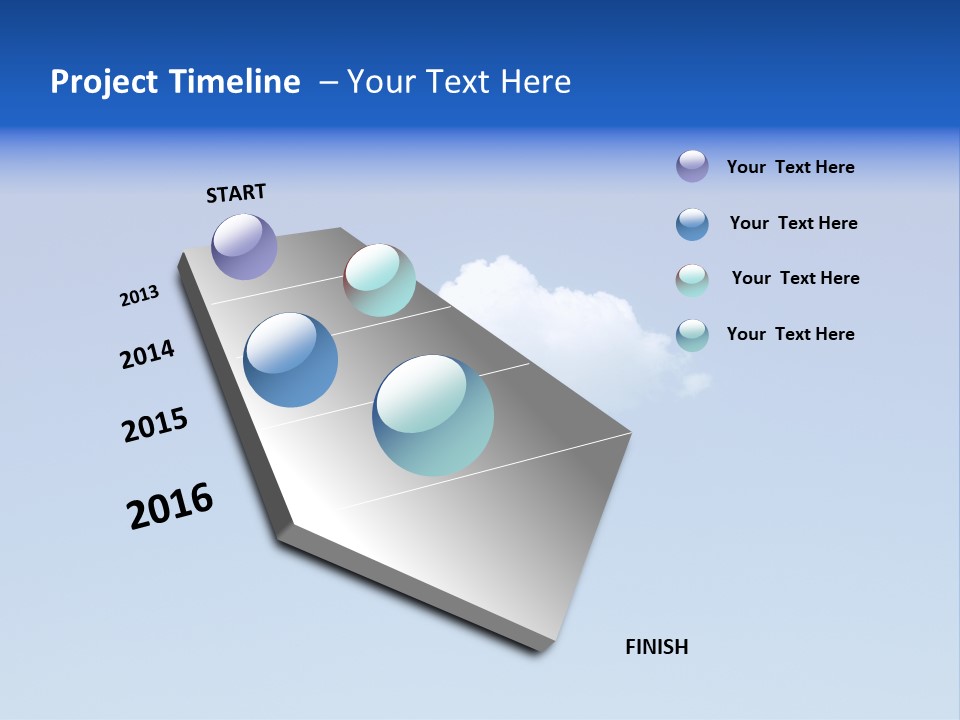 Project Timeline – Your Text Here

START

2013

2014

2015

2016

FINISH

Your Text Here

Your Text Here

Your Text Here

Your Text Here